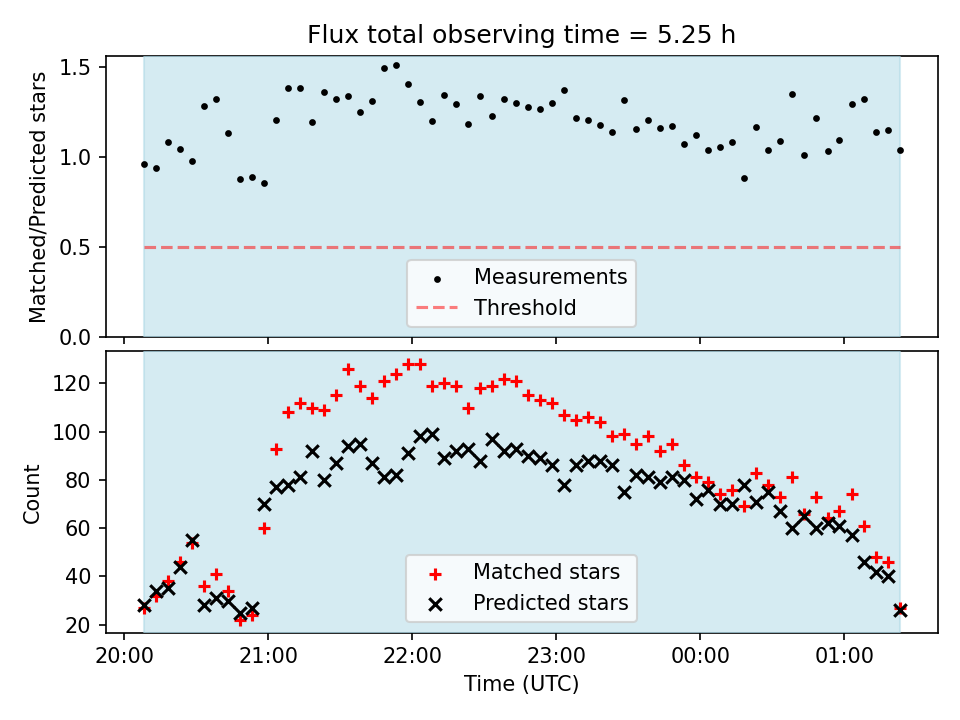 Flux total observing time = 5.25 h

Matched/Predicted stars

1.5
1.0
0.5
0.0

Measurements
Threshold

Count

120
100
80
60
40
20

Matched stars
Predicted stars

20:00
21:00
22:00
23:00
00:00
01:00

Time (UTC)